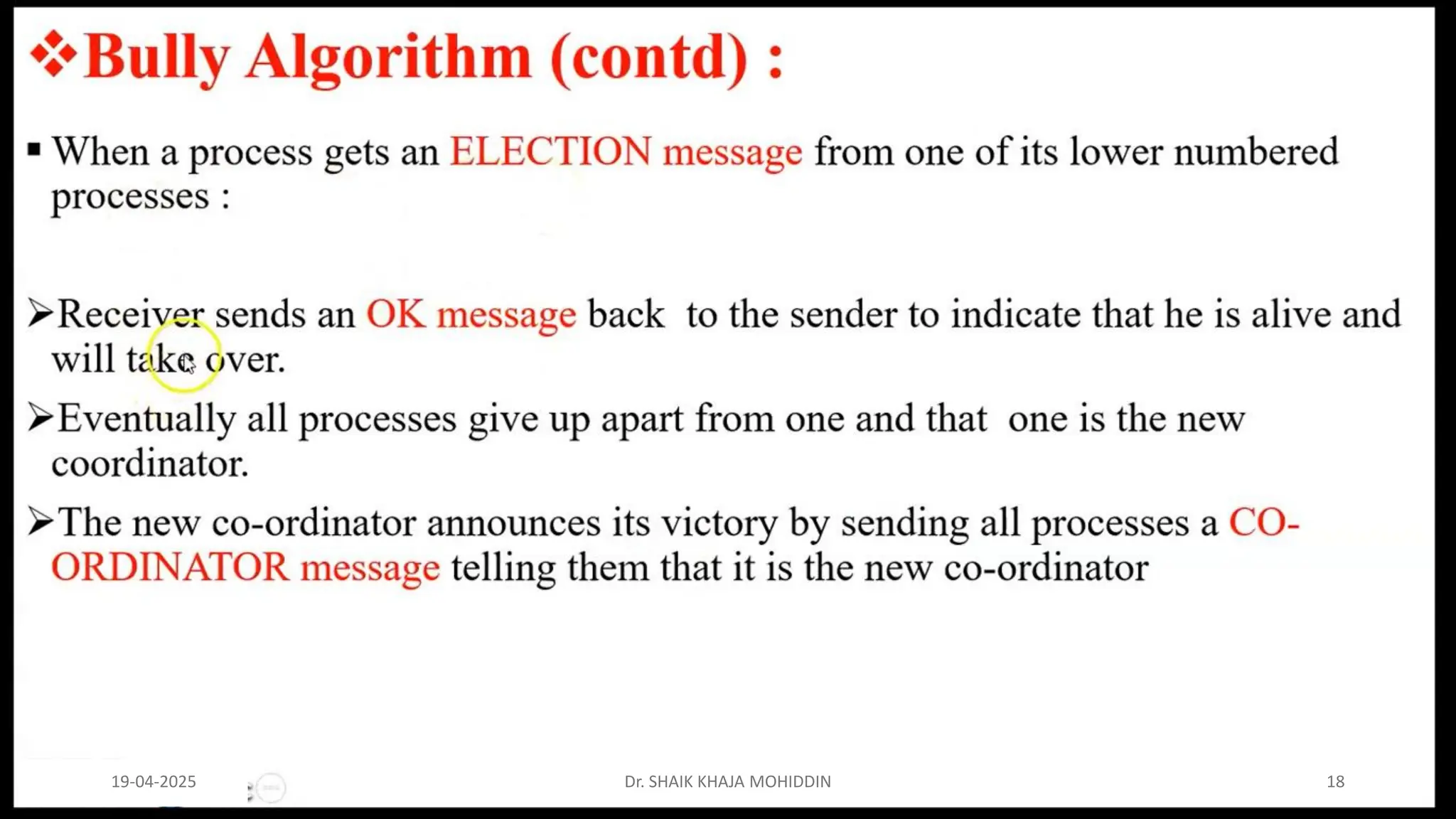 ❖Bully Algorithm (contd) :

▪ When a process gets an ELECTION message from one of its lower numbered processes :

➢Receiver sends an OK message back to the sender to indicate that he is alive and will take over.

➢Eventually all processes give up apart from one and that one is the new coordinator.

➢The new co-ordinator announces its victory by sending all processes a CO-ORDINATOR message telling them that it is the new co-ordinator

19-04-2025

Dr. SHAIK KHAJA MOHIDDIN

18